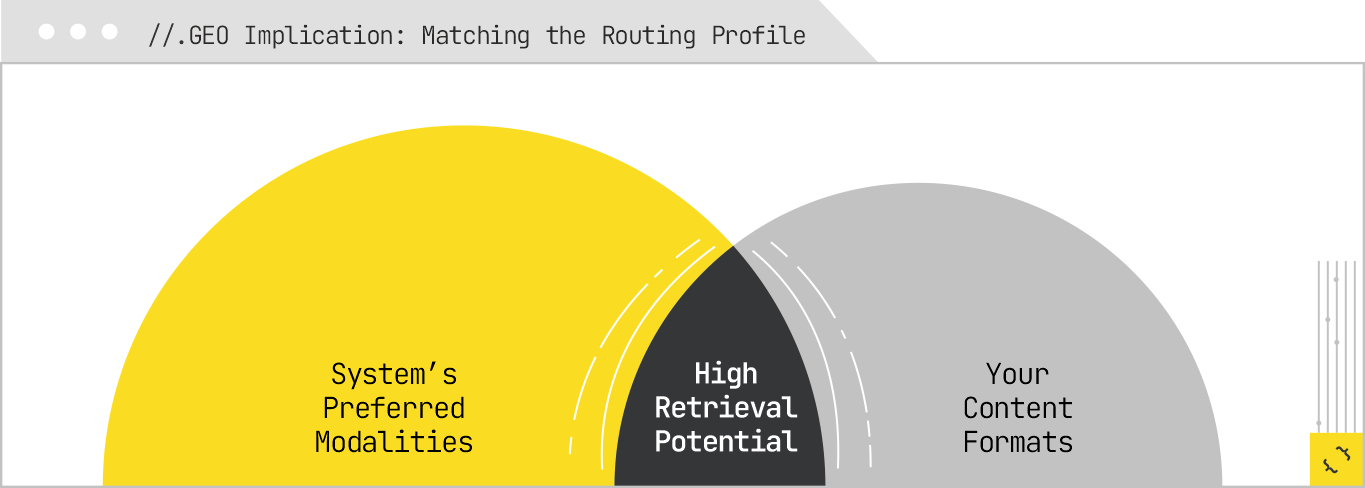 //.GEO Implication: Matching the Routing Profile

System's Preferred Modalities

High Retrieval Potential

Your Content Formats